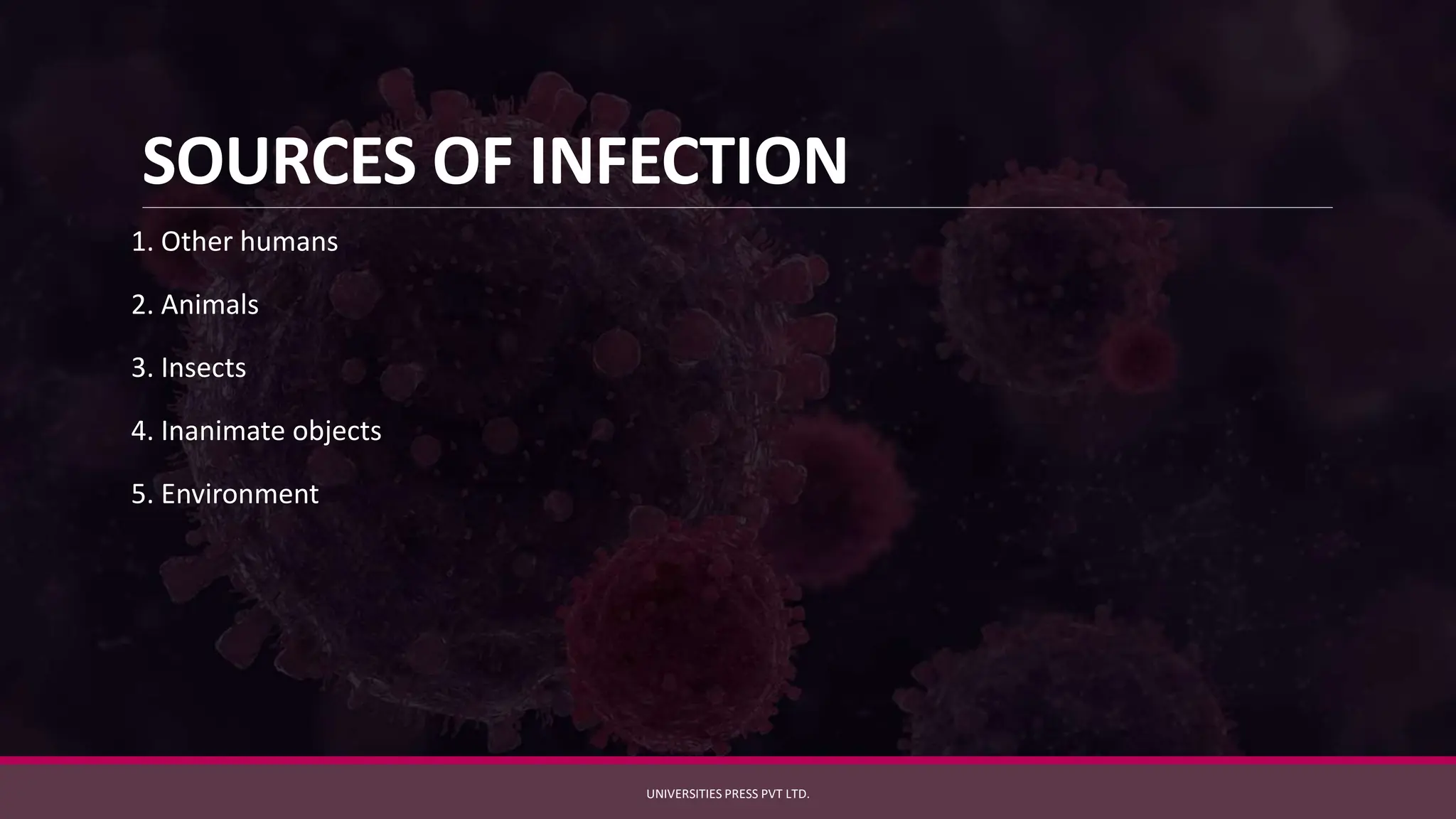 SOURCES OF INFECTION

1. Other humans

2. Animals

3. Insects

4. Inanimate objects

5. Environment

UNIVERSITIES PRESS PVT LTD.